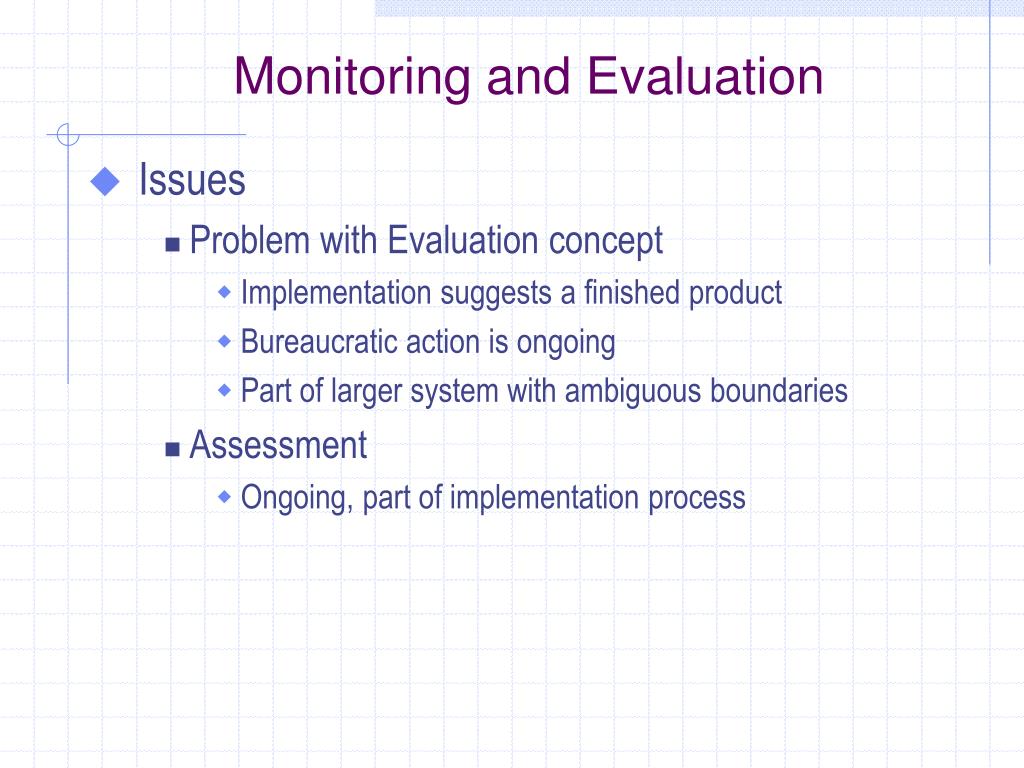 Monitoring and Evaluation

Issues

Problem with Evaluation concept

Implementation suggests a finished product

Bureaucratic action is ongoing

Part of larger system with ambiguous boundaries

Assessment

Ongoing, part of implementation process